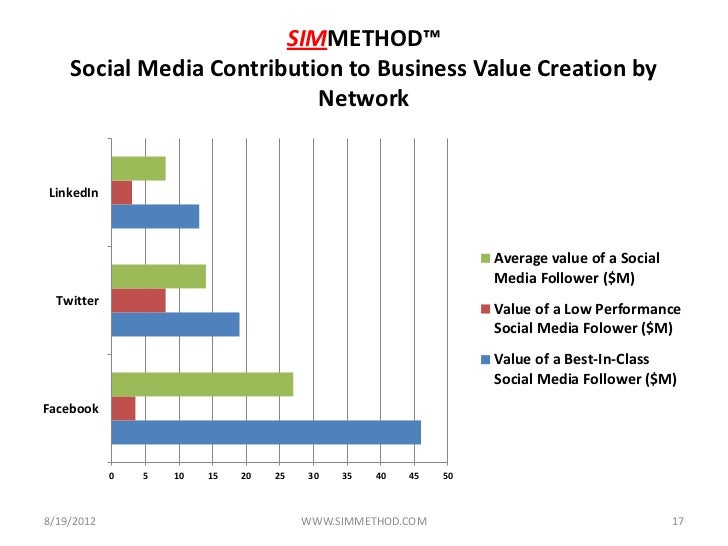 SIMMETHOD™
Social Media Contribution to Business Value Creation by Network

LinkedIn
Twitter
Facebook

0 5 10 15 20 25 30 35 40 45 50

Average value of a Social Media Follower ($M)
Value of a Low Performance Social Media Folower ($M)
Value of a Best-In-Class Social Media Follower ($M)

8/19/2012
WWW.SIMMETHOD.COM
17